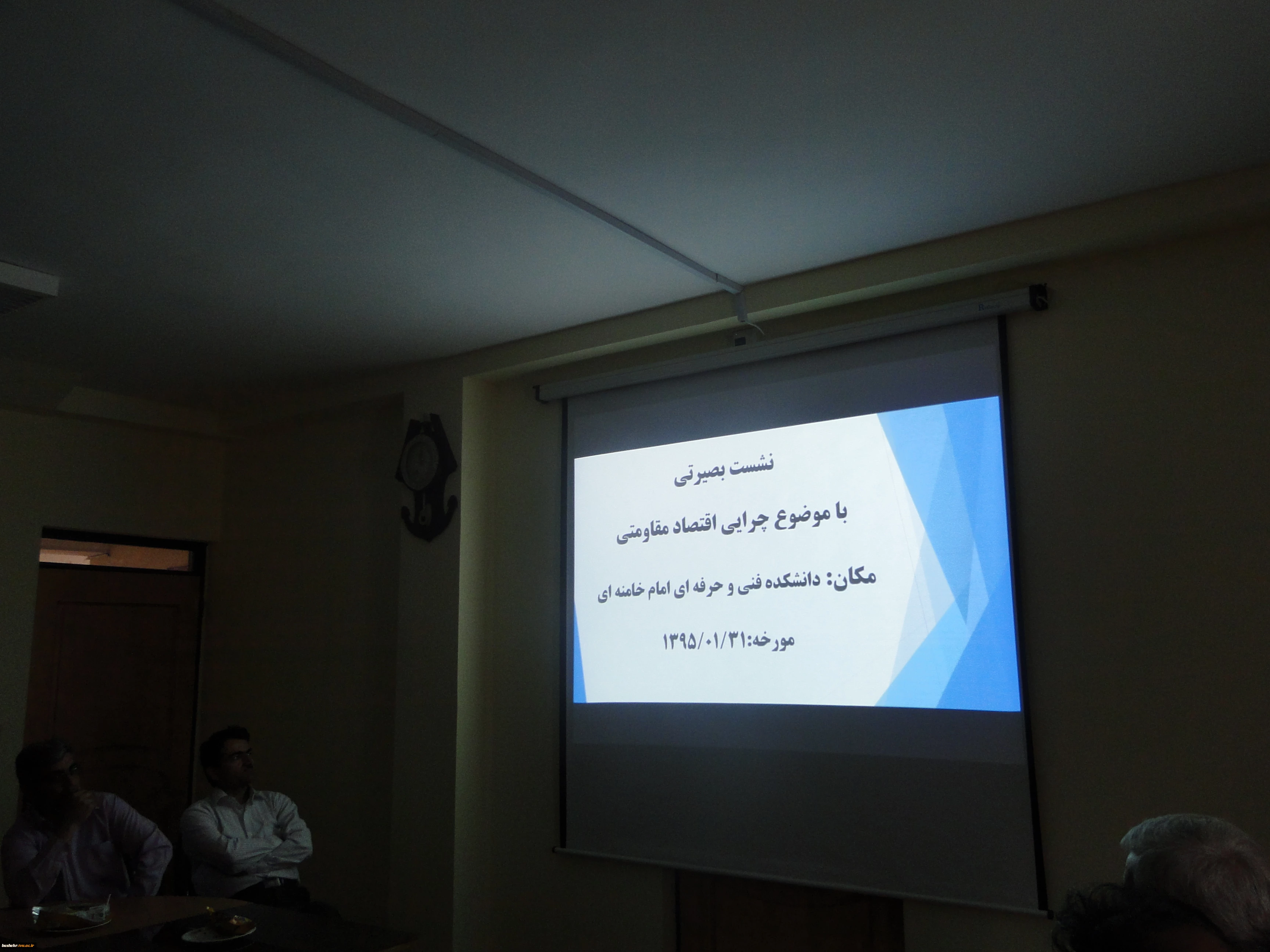 نشست بصیرتی

با موضوع چرایی اقتصاد مقاومتی

مکان: دانشکده فنی و حرفه ای امام خامنه ای

مورخه:۱۳۹۵/۰۱/۳۱

bushehr.tvu.ac.ir